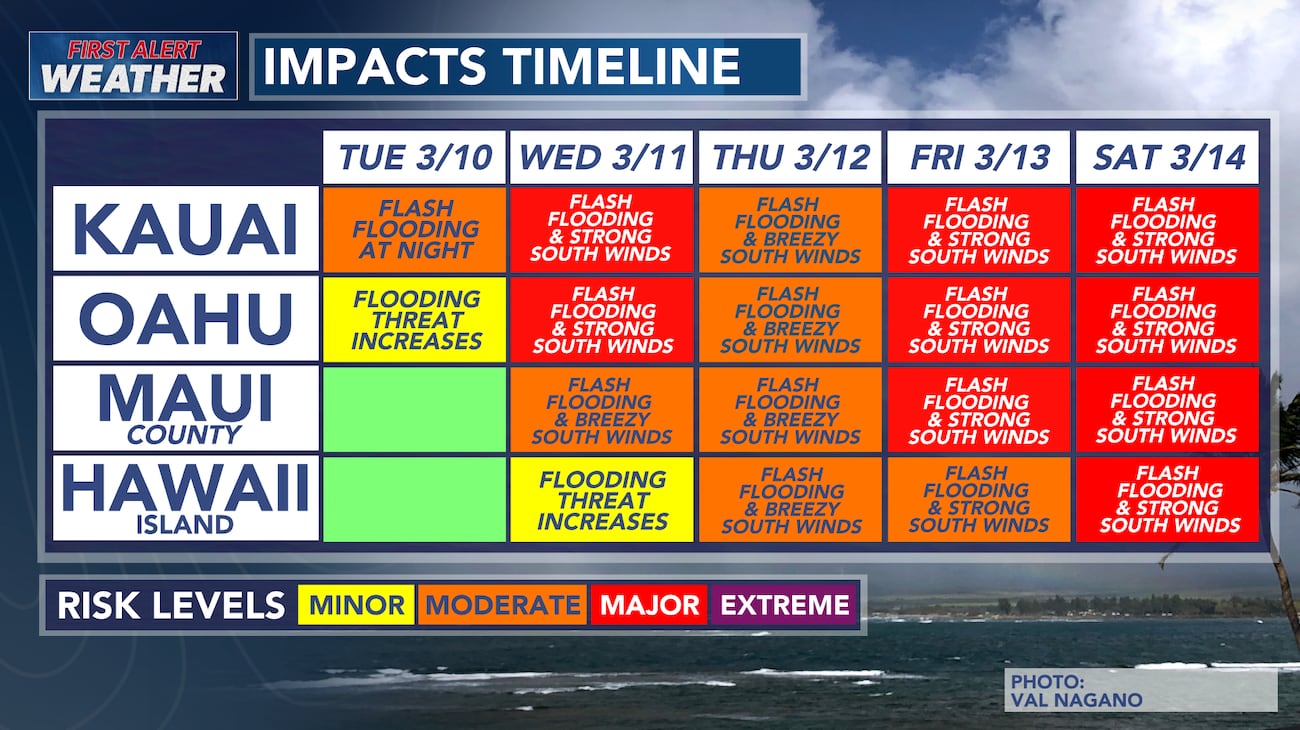 FIRST ALERT WEATHER

IMPACTS TIMELINE

| | TUE 3/10 | WED 3/11 | THU 3/12 | FRI 3/13 | SAT 3/14 |
|---|---|---|---|---|---|
| KAUAI | FLASH FLOODING AT NIGHT | FLASH FLOODING & STRONG SOUTH WINDS | FLASH FLOODING & BREEZY SOUTH WINDS | FLASH FLOODING & STRONG SOUTH WINDS | FLASH FLOODING & STRONG SOUTH WINDS |
| OAHU | FLOODING THREAT INCREASES | FLASH FLOODING & STRONG SOUTH WINDS | FLASH FLOODING & BREEZY SOUTH WINDS | FLASH FLOODING & STRONG SOUTH WINDS | FLASH FLOODING & STRONG SOUTH WINDS |
| MAUI COUNTY | | FLASH FLOODING & BREEZY SOUTH WINDS | FLASH FLOODING & BREEZY SOUTH WINDS | FLASH FLOODING & STRONG SOUTH WINDS | FLASH FLOODING & STRONG SOUTH WINDS |
| HAWAII ISLAND | | FLOODING THREAT INCREASES | FLASH FLOODING & BREEZY SOUTH WINDS | FLASH FLOODING & STRONG SOUTH WINDS | FLASH FLOODING & STRONG SOUTH WINDS |

RISK LEVELS MINOR MODERATE MAJOR EXTREME

PHOTO: VAL NAGANO